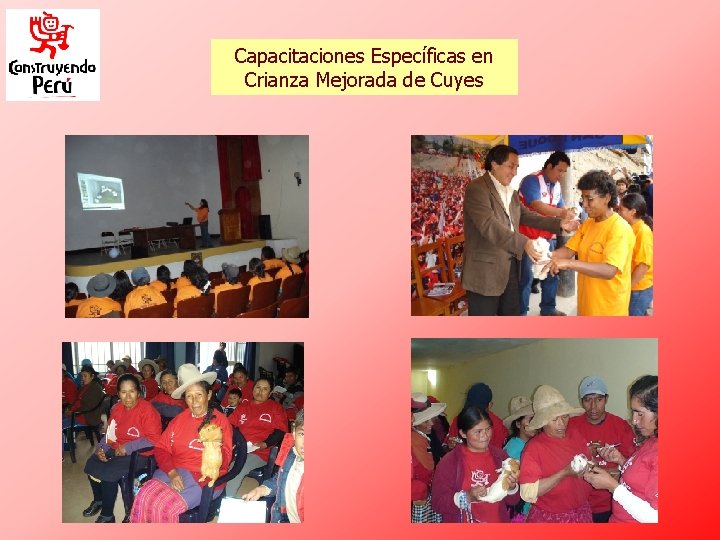 Construyendo Perú

Capacitaciones Específicas en Crianza Mejorada de Cuyes